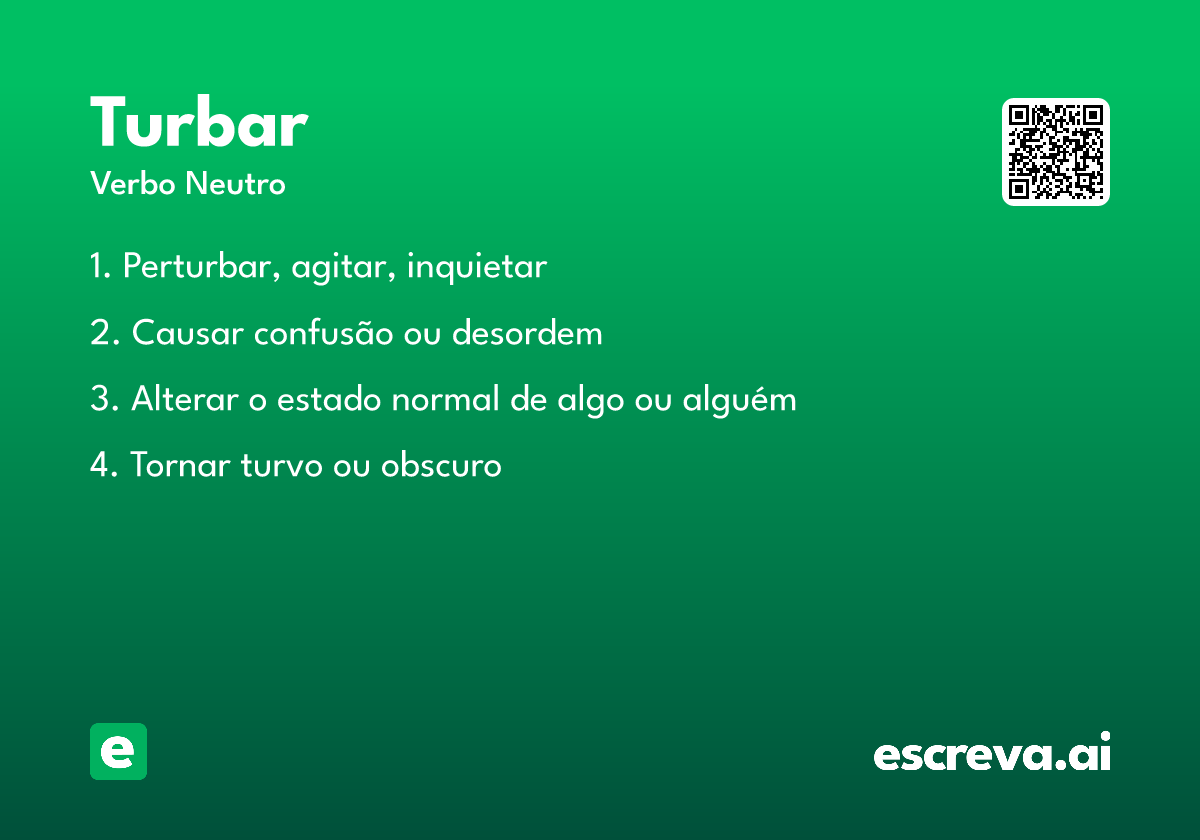 Turbar
Verbo Neutro

1. Perturbar, agitar, inquietar

2. Causar confusão ou desordem

3. Alterar o estado normal de algo ou alguém

4. Tornar turvo ou obscuro

e

escreva.ai